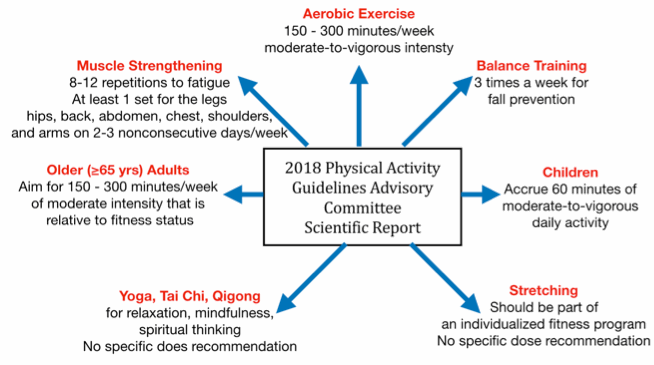 Aerobic Exercise
150 - 300 minutes/week
moderate-to-vigorous intensty

Muscle Strengthening
8-12 repetitions to fatigue
At least 1 set for the legs
hips, back, abdomen, chest, shoulders,
and arms on 2-3 nonconsecutive days/week

Balance Training
3 times a week for
fall prevention

Older (≥65 yrs) Adults
Aim for 150 - 300 minutes/week
of moderate intensity that is
relative to fitness status

2018 Physical Activity
Guidelines Advisory
Committee
Scientific Report

Children
Accrue 60 minutes of
moderate-to-vigorous
daily activity

Yoga, Tai Chi, Qigong
for relaxation, mindfulness,
spiritual thinking
No specific does recommendation

Stretching
Should be part of
an individualized fitness program
No specific dose recommendation